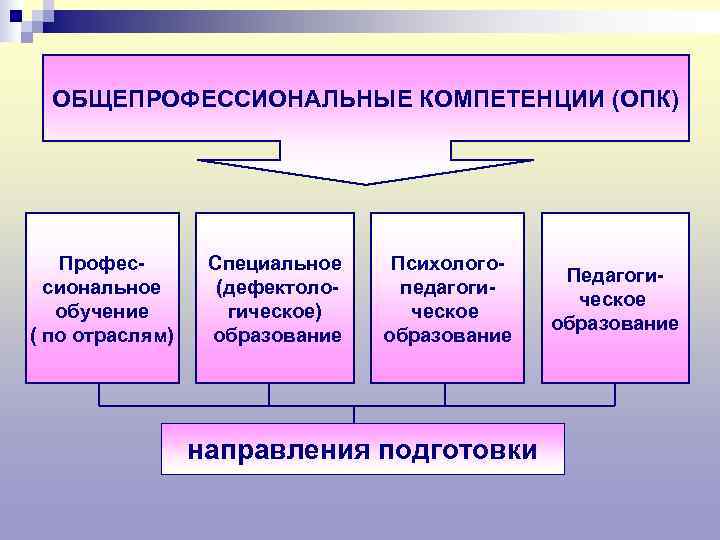 ОБЩЕПРОФЕССИОНАЛЬНЫЕ КОМПЕТЕНЦИИ (ОПК)

Профессиональное обучение ( по отраслям)

Специальное (дефектологическое) образование

Психолого-педагогическое образование

Педагогическое образование

направления подготовки